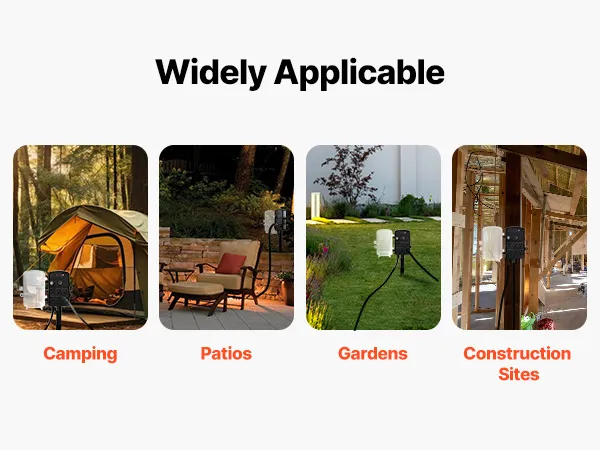 Widely Applicable

Camping

Patios

Gardens

Construction Sites